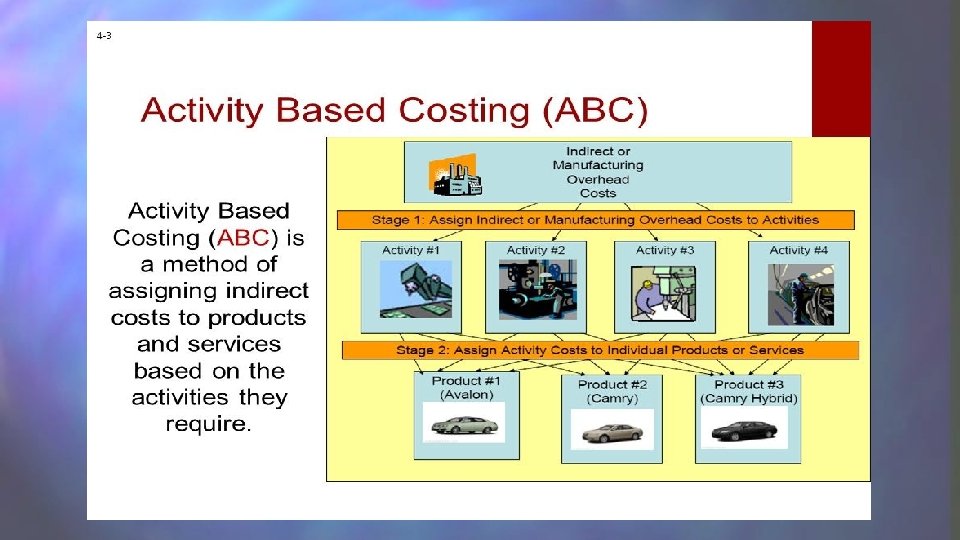 4-3

Activity Based Costing (ABC)

Activity Based Costing (ABC) is a method of assigning indirect costs to products and services based on the activities they require.

Indirect or Manufacturing Overhead Costs

Stage 1: Assign Indirect or Manufacturing Overhead Costs to Activities

Activity #1

Activity #2

Activity #3

Activity #4

Stage 2: Assign Activity Costs to Individual Products or Services

Product #1 (Avalon)

Product #2 (Camry)

Product #3 (Camry Hybrid)